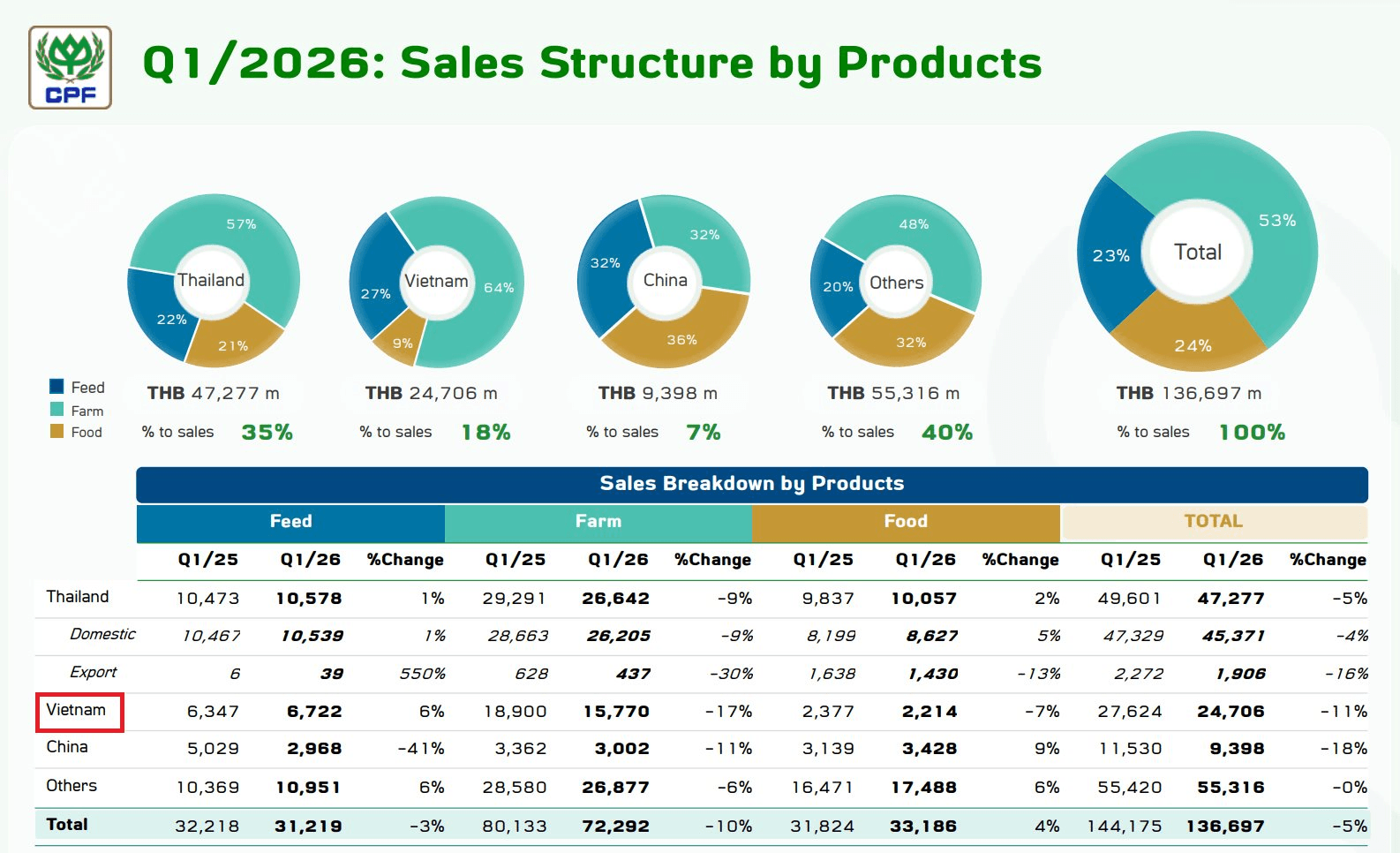 CPF

Q1/2026: Sales Structure by Products

57%
Thailand
22%
21%

27%
Vietnam
64%
9%

32%
32%
China
36%

48%
20%
Others
32%

23%
Total
53%
24%

Feed
Farm
Food

THB 47,277 m
% to sales 35%

THB 24,706 m
% to sales 18%

THB 9,398 m
% to sales 7%

THB 55,316 m
% to sales 40%

THB 136,697 m
% to sales 100%

Sales Breakdown by Products

| | Feed | | | Farm | | | Food | | | TOTAL | | |
|---|---|---|---|---|---|---|---|---|---|---|---|---|
| | Q1/25 | Q1/26 | %Change | Q1/25 | Q1/26 | %Change | Q1/25 | Q1/26 | %Change | Q1/25 | Q1/26 | %Change |
| Thailand | 10,473 | 10,578 | 1% | 29,291 | 26,642 | -9% | 9,837 | 10,057 | 2% | 49,601 | 47,277 | -5% |
| Domestic | 10,467 | 10,539 | 1% | 28,663 | 26,205 | -9% | 8,199 | 8,627 | 5% | 47,329 | 45,371 | -4% |
| Export | 6 | 39 | 550% | 628 | 437 | -30% | 1,638 | 1,430 | -13% | 2,272 | 1,906 | -16% |
| Vietnam | 6,347 | 6,722 | 6% | 18,900 | 15,770 | -17% | 2,377 | 2,214 | -7% | 27,624 | 24,706 | -11% |
| China | 5,029 | 2,968 | -41% | 3,362 | 3,002 | -11% | 3,139 | 3,428 | 9% | 11,530 | 9,398 | -18% |
| Others | 10,369 | 10,951 | 6% | 28,580 | 26,877 | -6% | 16,471 | 17,488 | 6% | 55,420 | 55,316 | -0% |
| Total | 32,218 | 31,219 | -3% | 80,133 | 72,292 | -10% | 31,824 | 33,186 | 4% | 144,175 | 136,697 | -5% |